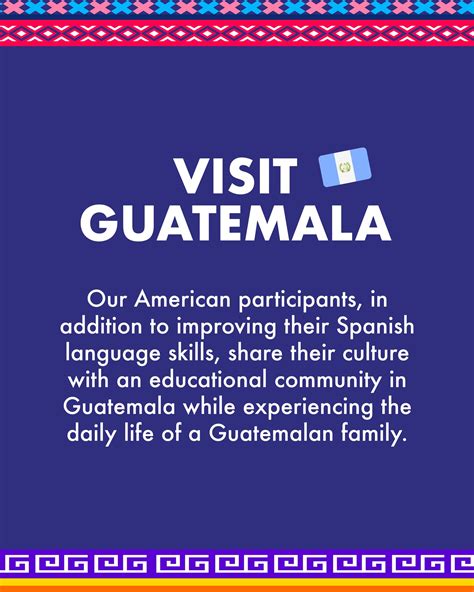 VISIT GUATEMALA

Our American participants, in addition to improving their Spanish language skills, share their culture with an educational community in Guatemala while experiencing the daily life of a Guatemalan family.